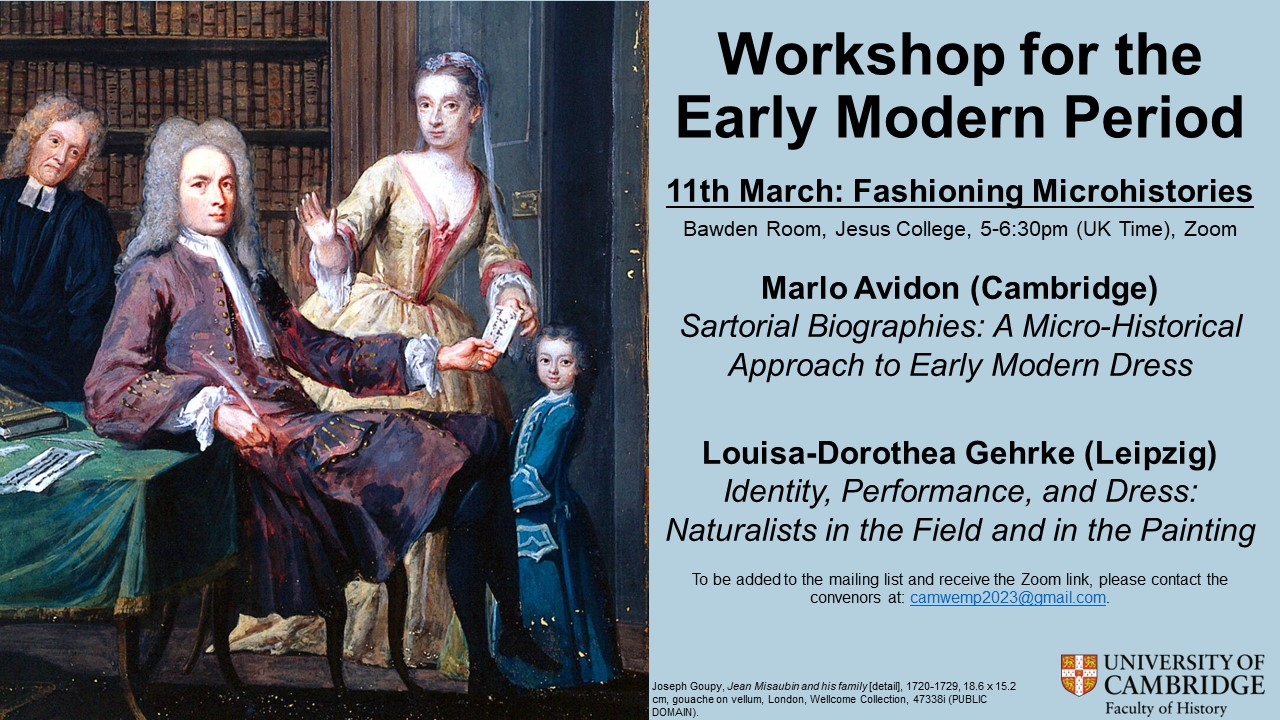 Workshop for the Early Modern Period

11th March: Fashioning Microhistories

Bawden Room, Jesus College, 5-6:30pm (UK Time), Zoom

Marlo Avidon (Cambridge)
Sartorial Biographies: A Micro-Historical Approach to Early Modern Dress

Louisa-Dorothea Gehrke (Leipzig)
Identity, Performance, and Dress: Naturalists in the Field and in the Painting

To be added to the mailing list and receive the Zoom link, please contact the convenors at: camwemp2023@gmail.com.

Joseph Goupy, Jean Misaubin and his family [detail], 1720-1729, 18.6 x 15.2 cm, gouache on vellum, London, Wellcome Collection, 47338i (PUBLIC DOMAIN).

UNIVERSITY OF CAMBRIDGE
Faculty of History